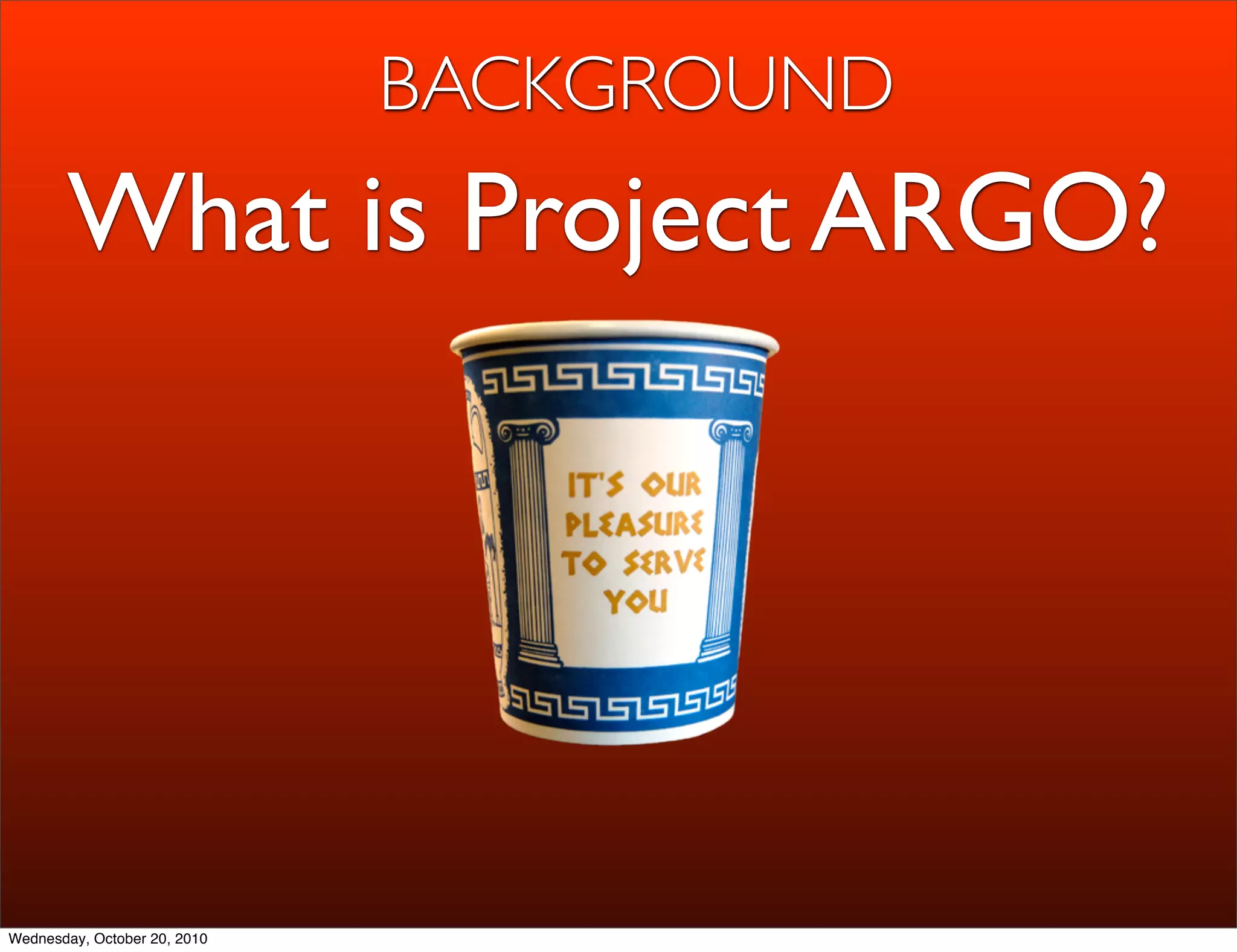 BACKGROUND

What is Project ARGO?

IT'S OUR PLEASURE TO SERVE YOU

Wednesday, October 20, 2010